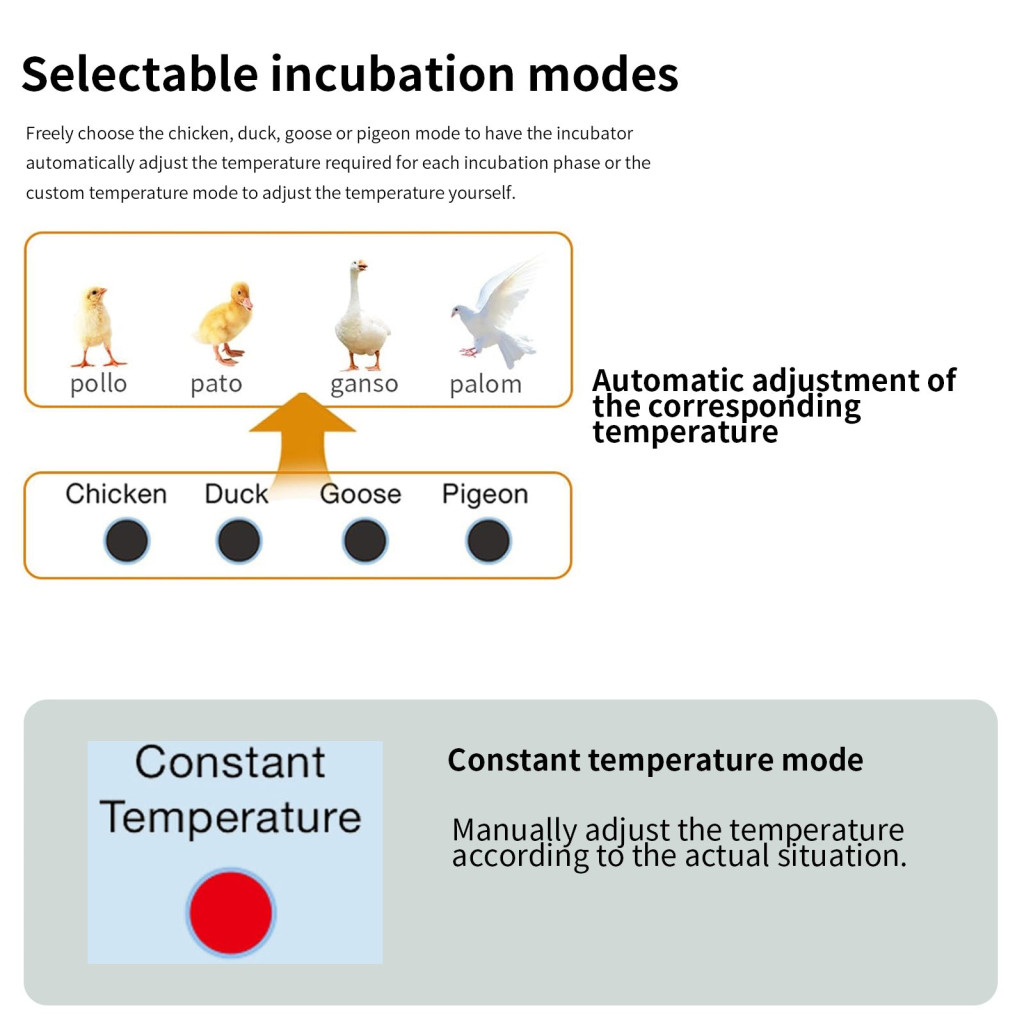 Selectable incubation modes

Freely choose the chicken, duck, goose or pigeon mode to have the incubator automatically adjust the temperature required for each incubation phase or the custom temperature mode to adjust the temperature yourself.

pollo pato ganso palom

Automatic adjustment of the corresponding temperature

Chicken Duck Goose Pigeon

Constant Temperature

Constant temperature mode

Manually adjust the temperature according to the actual situation.